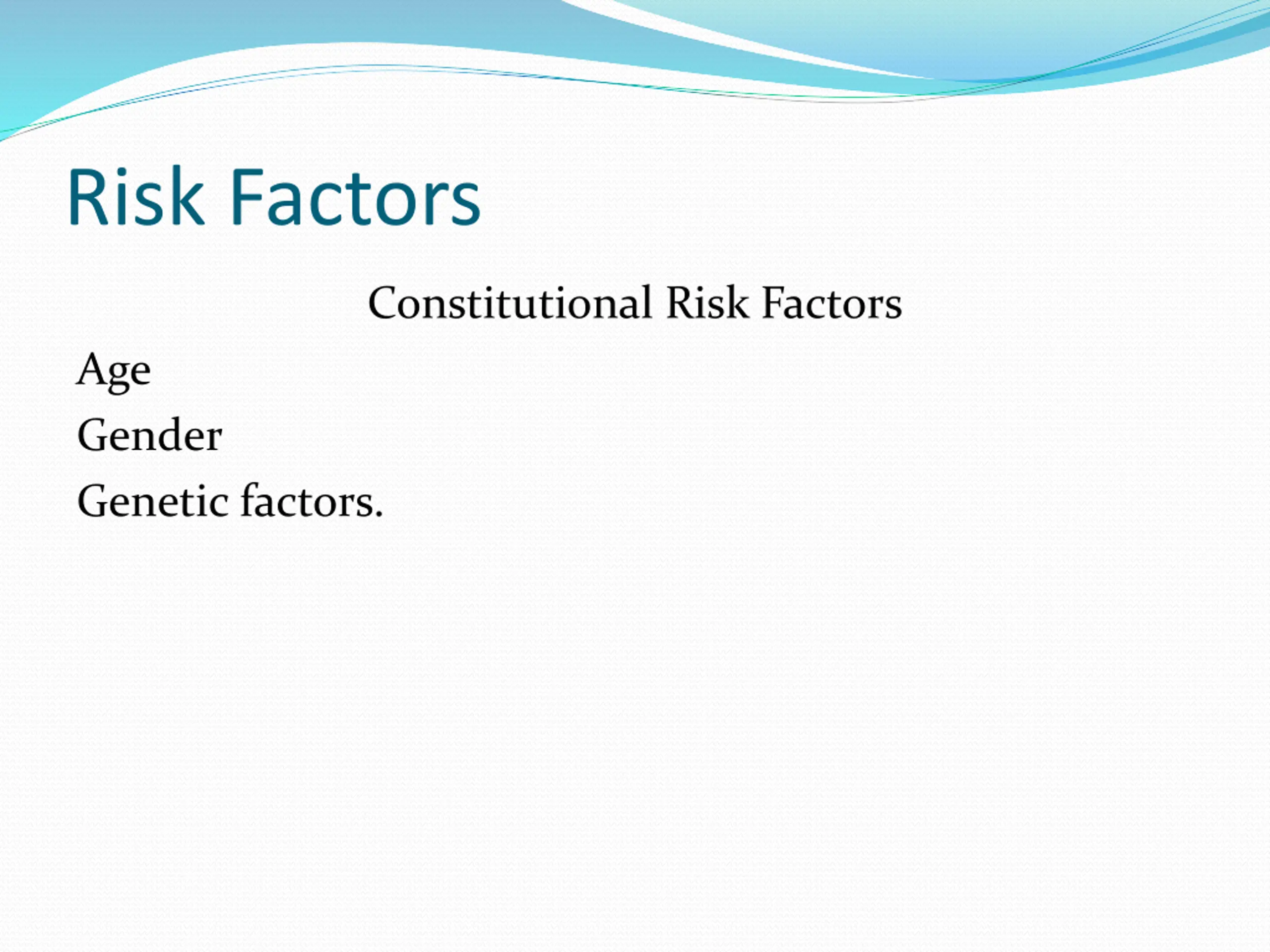 Risk Factors

Constitutional Risk Factors

Age

Gender

Genetic factors.